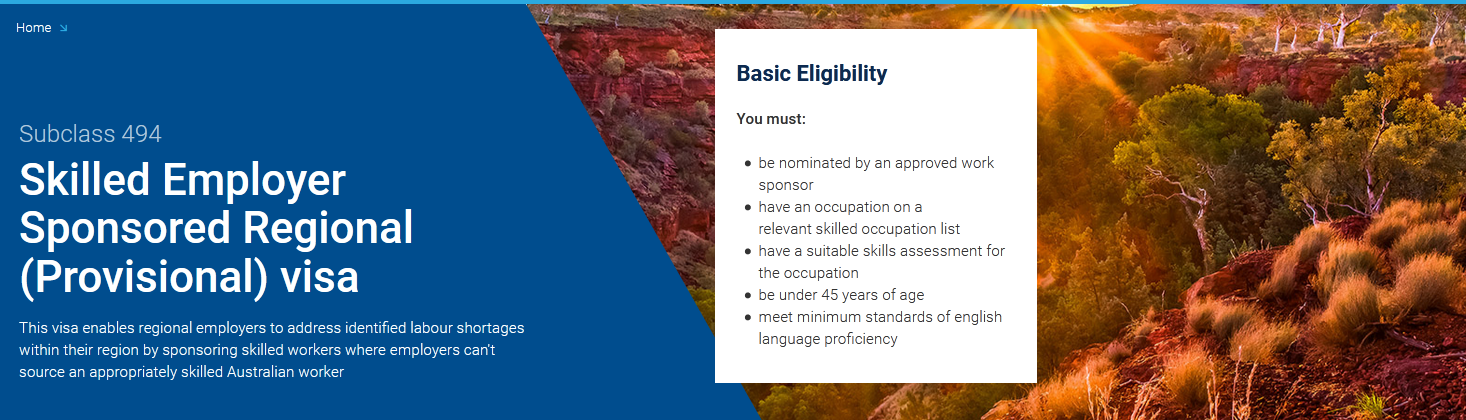 Home

Subclass 494

Skilled Employer Sponsored Regional (Provisional) visa

This visa enables regional employers to address identified labour shortages within their region by sponsoring skilled workers where employers can't source an appropriately skilled Australian worker

Basic Eligibility

You must:

- be nominated by an approved work sponsor
- have an occupation on a relevant skilled occupation list
- have a suitable skills assessment for the occupation
- be under 45 years of age
- meet minimum standards of english language proficiency